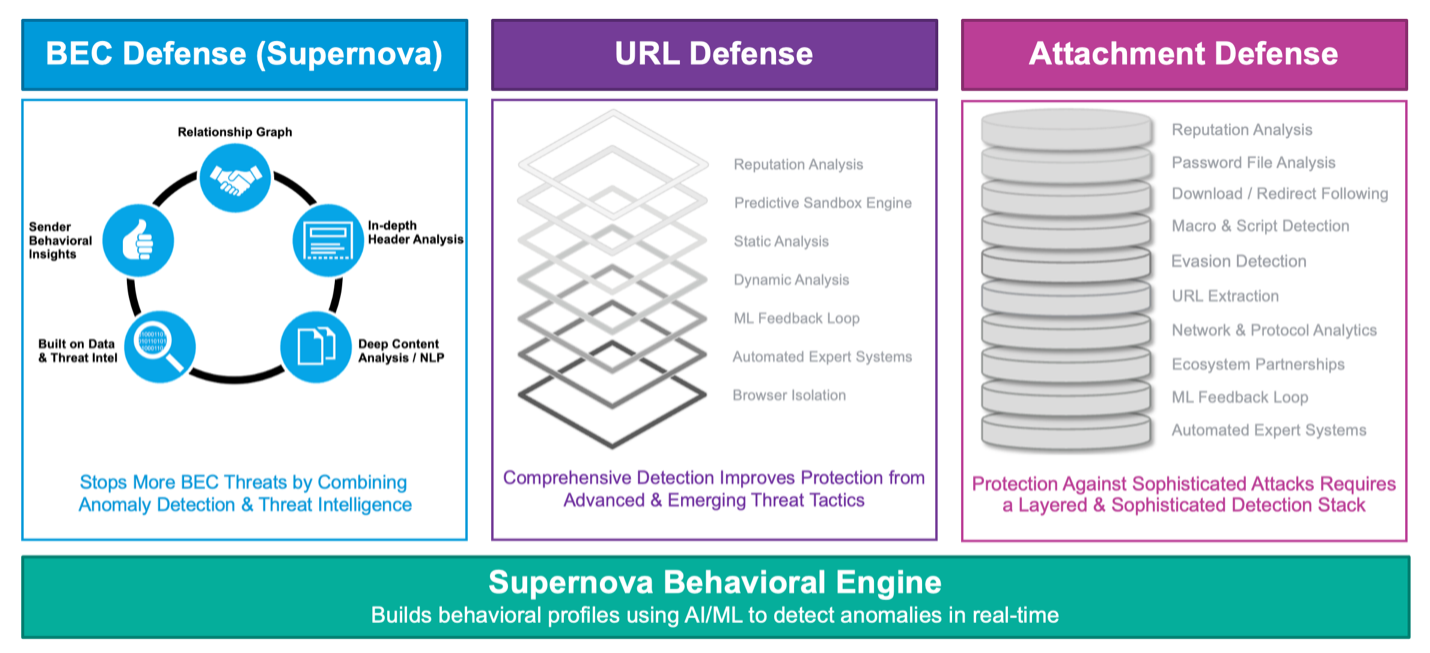 BEC Defense (Supernova)

Relationship Graph

In-depth Header Analysis

Deep Content Analysis / NLP

Built on Data & Threat Intel

Sender Behavioral Insights

Stops More BEC Threats by Combining Anomaly Detection & Threat Intelligence

URL Defense

Reputation Analysis
Predictive Sandbox Engine
Static Analysis
Dynamic Analysis
ML Feedback Loop
Automated Expert Systems
Browser Isolation

Comprehensive Detection Improves Protection from Advanced & Emerging Threat Tactics

Attachment Defense

Reputation Analysis
Password File Analysis
Download / Redirect Following
Macro & Script Detection
Evasion Detection
URL Extraction
Network & Protocol Analytics
Ecosystem Partnerships
ML Feedback Loop
Automated Expert Systems

Protection Against Sophisticated Attacks Requires a Layered & Sophisticated Detection Stack

Supernova Behavioral Engine
Builds behavioral profiles using AI/ML to detect anomalies in real-time